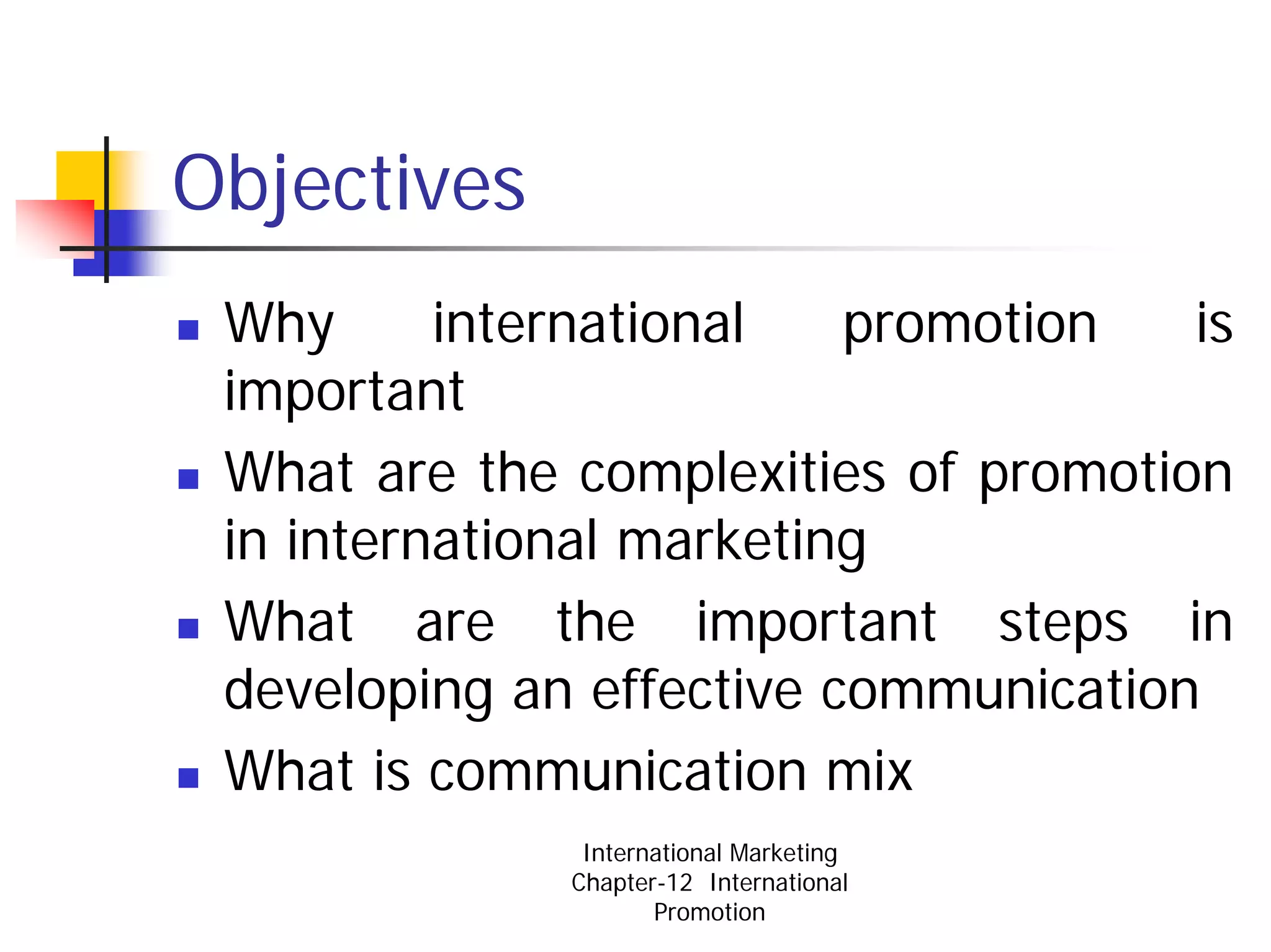 Objectives

- Why international promotion is important
- What are the complexities of promotion in international marketing
- What are the important steps in developing an effective communication
- What is communication mix

International Marketing
Chapter-12 International Promotion